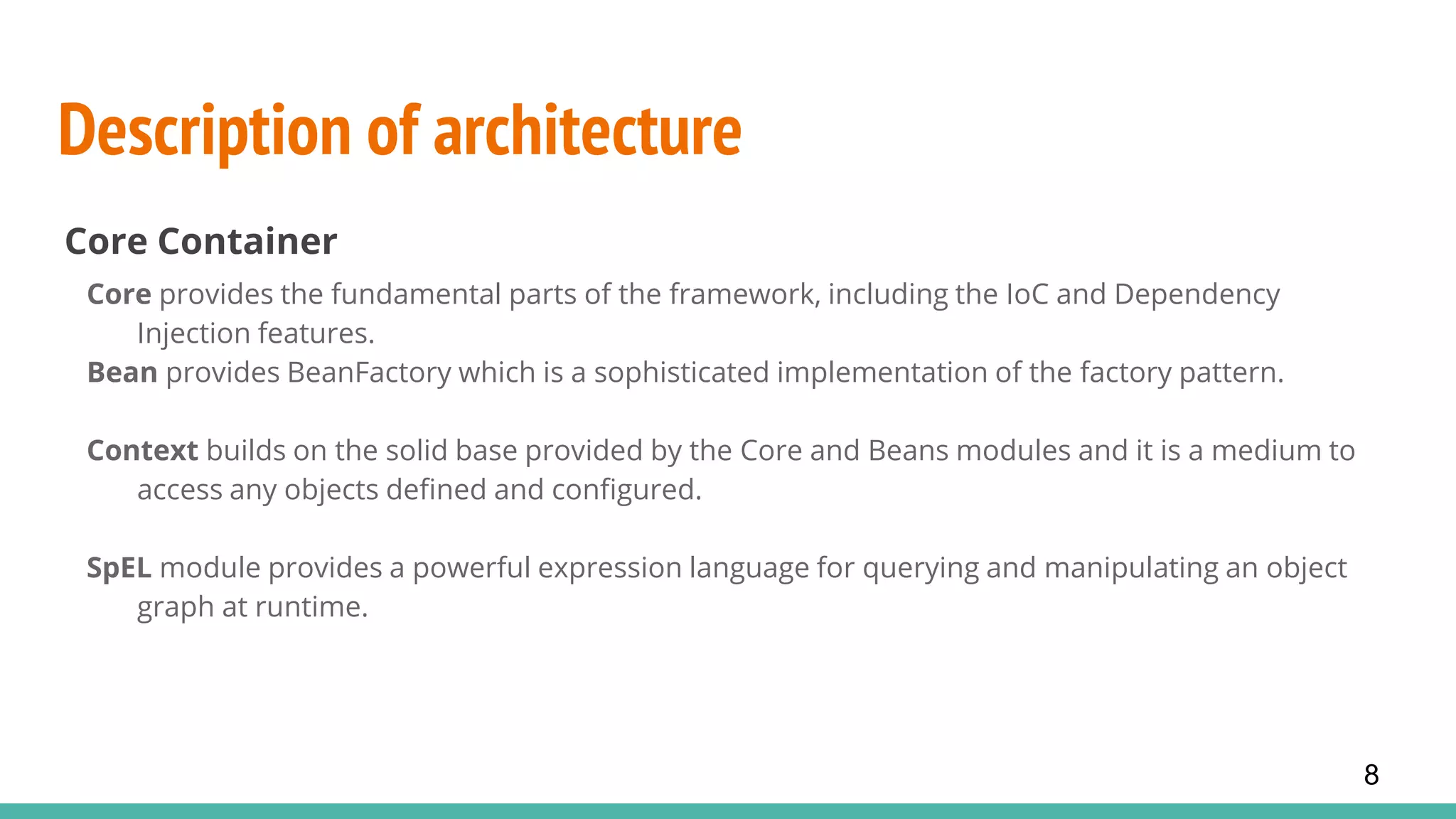 Description of architecture

Core Container

Core provides the fundamental parts of the framework, including the IoC and Dependency Injection features.
Bean provides BeanFactory which is a sophisticated implementation of the factory pattern.

Context builds on the solid base provided by the Core and Beans modules and it is a medium to access any objects defined and configured.

SpEL module provides a powerful expression language for querying and manipulating an object graph at runtime.

8